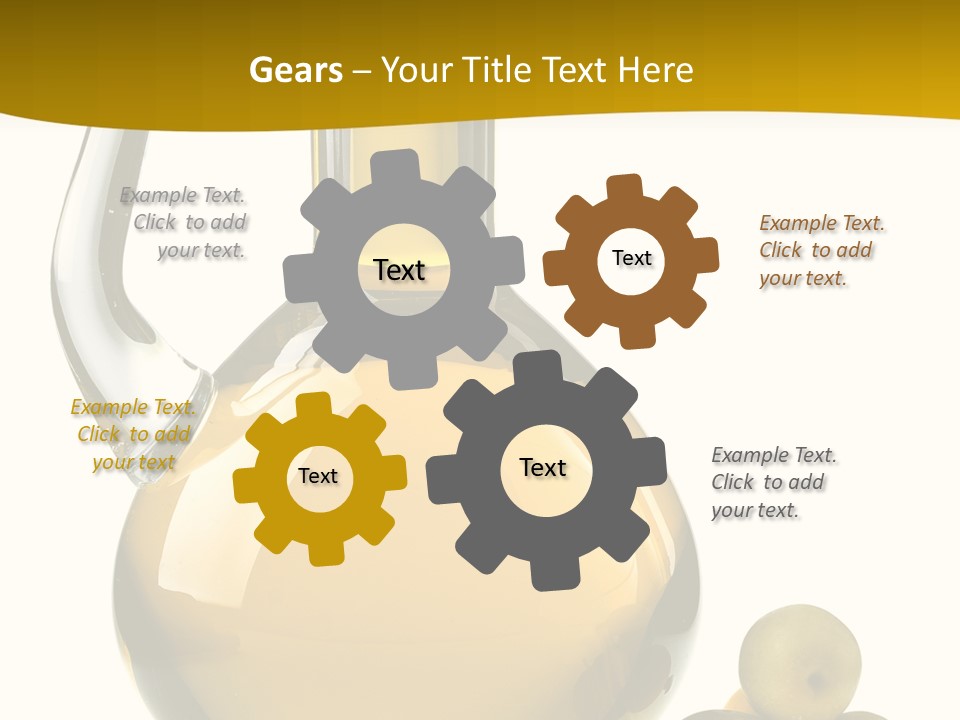 Gears – Your Title Text Here

Example Text. Click to add your text.

Text

Text

Example Text. Click to add your text.

Example Text. Click to add your text

Text

Text

Example Text. Click to add your text.